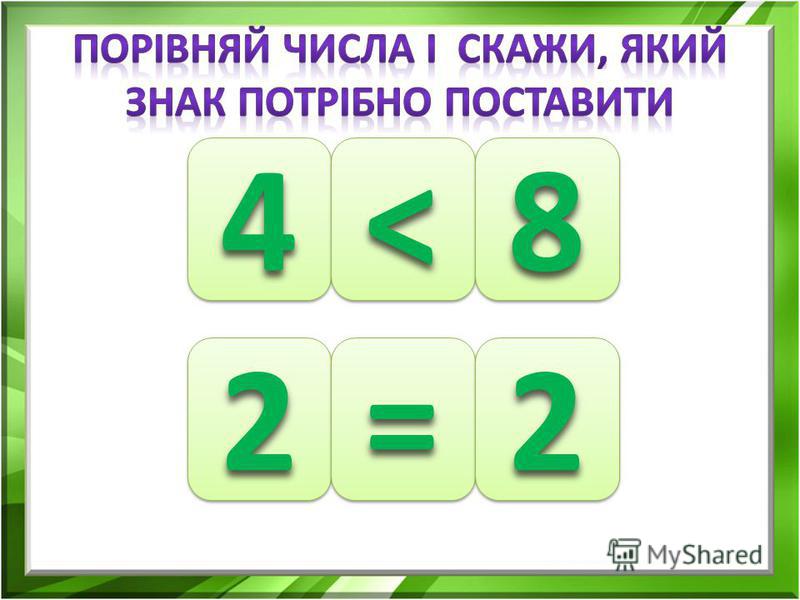 ПОРІВНЯЙ ЧИСЛА І СКАЖИ, ЯКИЙ ЗНАК ПОТРІБНО ПОСТАВИТИ

$4 < 8$

$2 = 2$

MyShared